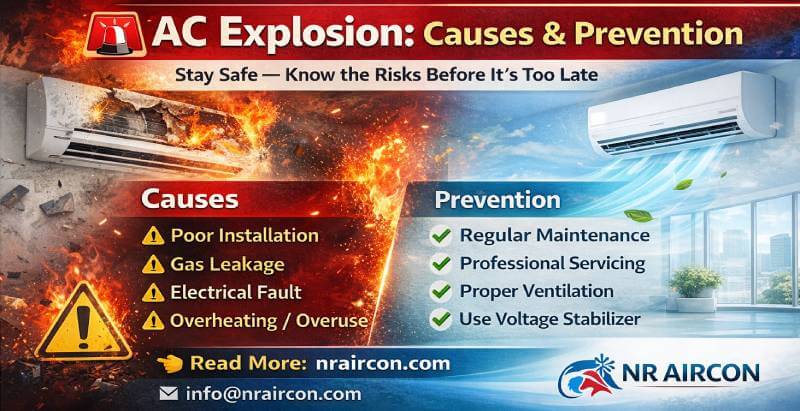 AC Explosion: Causes & Prevention

Stay Safe — Know the Risks Before It's Too Late

Causes

Poor Installation
Gas Leakage
Electrical Fault
Overheating / Overuse

Prevention

Regular Maintenance
Professional Servicing
Proper Ventilation
Use Voltage Stabilizer

Read More: nraircon.com

info@nraircon.com

NR AIRCON